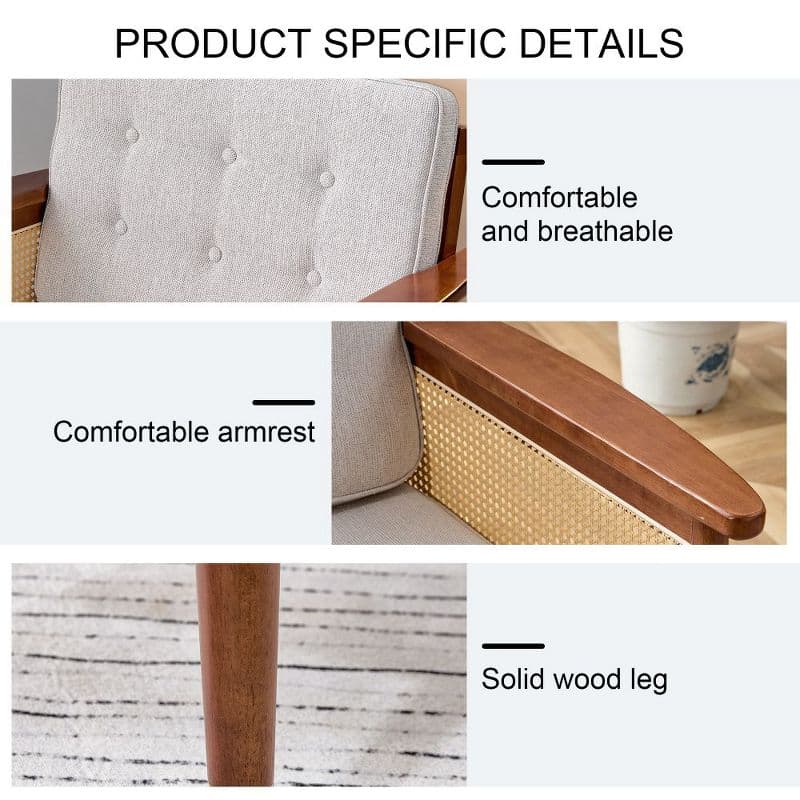 PRODUCT SPECIFIC DETAILS

Comfortable and breathable

Comfortable armrest

Solid wood leg